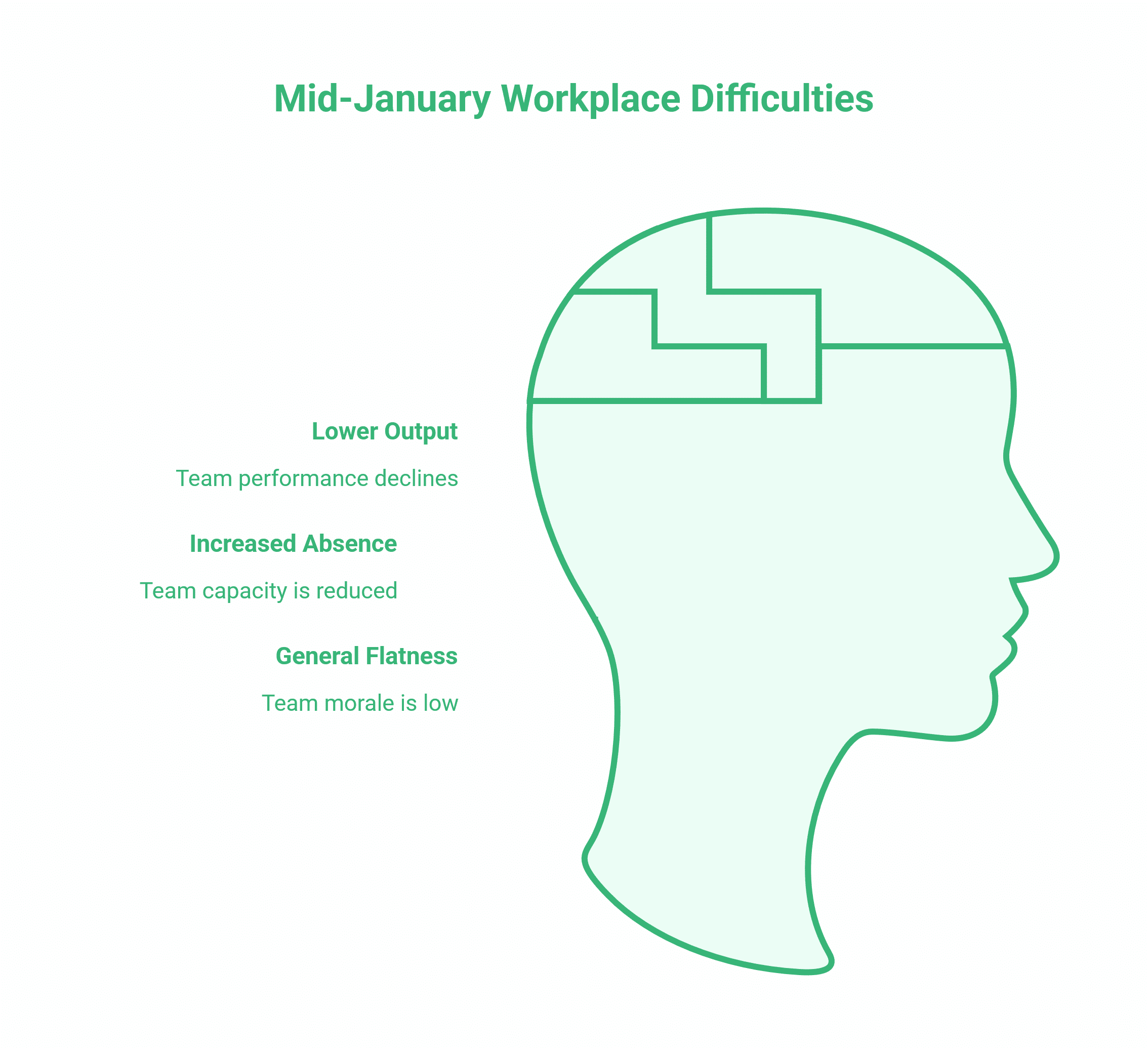 Mid-January Workplace Difficulties

Lower Output

Team performance declines

Increased Absence

Team capacity is reduced

General Flatness

Team morale is low